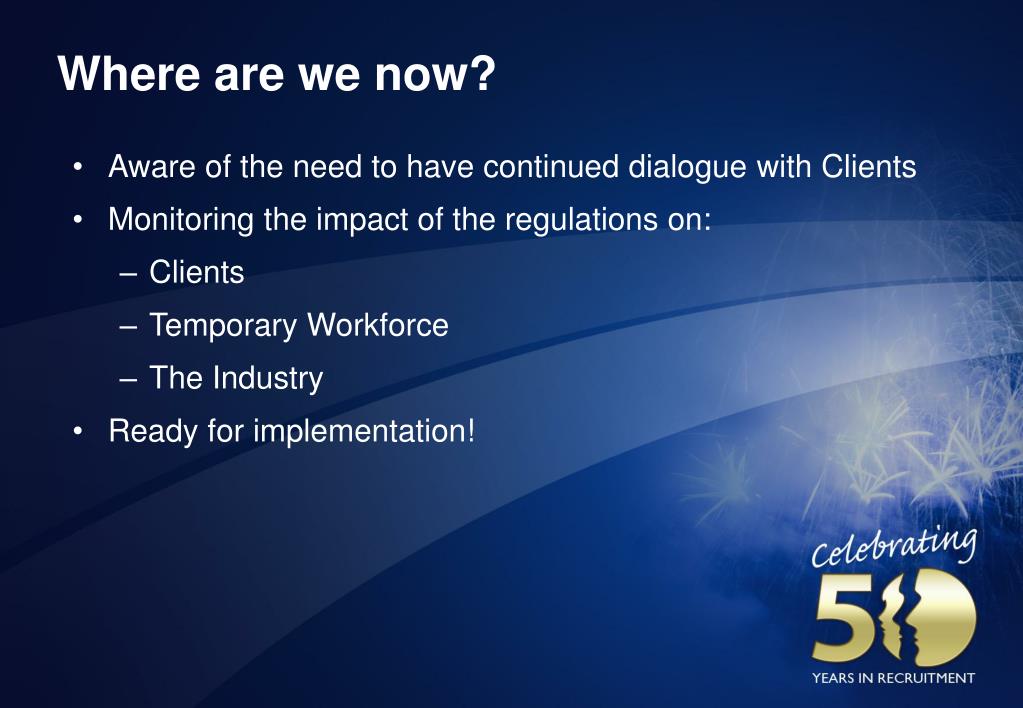 Where are we now?

• Aware of the need to have continued dialogue with Clients
• Monitoring the impact of the regulations on:
– Clients
– Temporary Workforce
– The Industry
• Ready for implementation!

Celebrating
50
YEARS IN RECRUITMENT